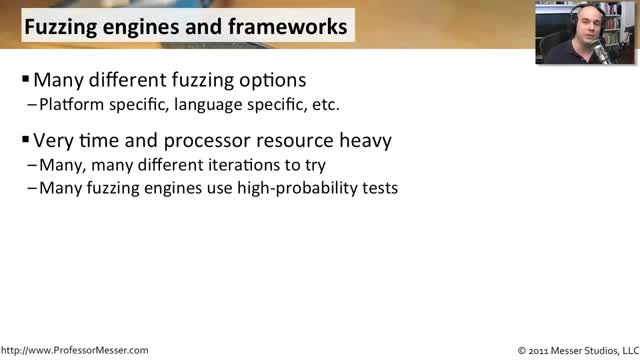 Fuzzing engines and frameworks

▪ Many different fuzzing options
– Platform specific, language specific, etc.

▪ Very time and processor resource heavy
– Many, many different iterations to try
– Many fuzzing engines use high-probability tests

http://www.ProfessorMesser.com

© 2011 Messer Studios, LLC